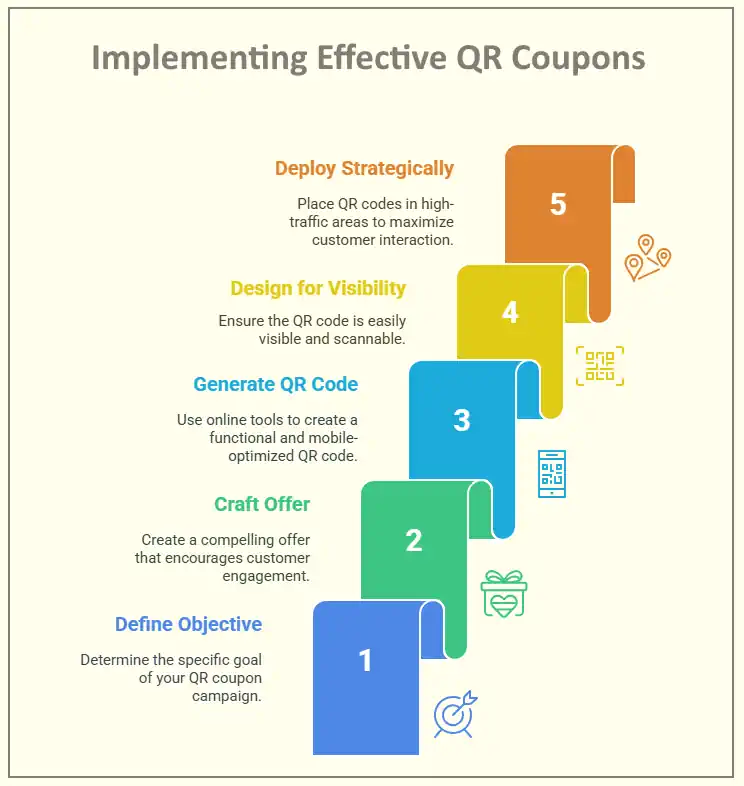 Implementing Effective QR Coupons

Deploy Strategically

Place QR codes in high-traffic areas to maximize customer interaction.

5

Design for Visibility

Ensure the QR code is easily visible and scannable.

4

Generate QR Code

Use online tools to create a functional and mobile-optimized QR code.

3

Craft Offer

Create a compelling offer that encourages customer engagement.

2

Define Objective

Determine the specific goal of your QR coupon campaign.

1